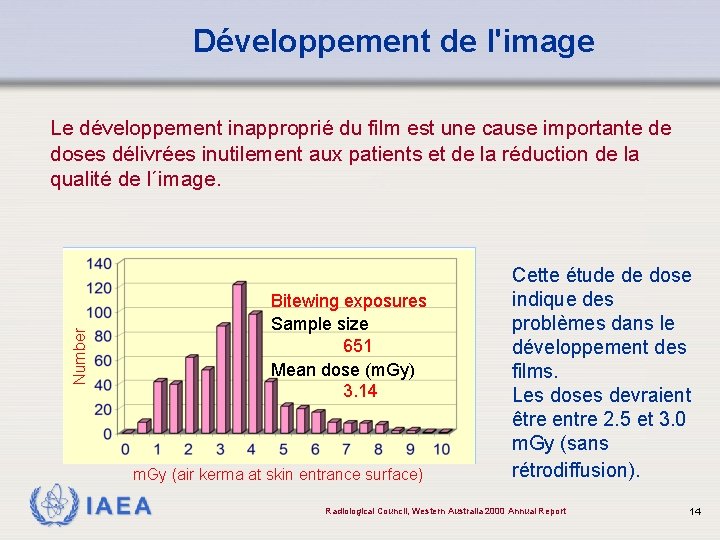 Développement de l'image

Le développement inapproprié du film est une cause importante de doses délivrées inutilement aux patients et de la réduction de la qualité de l´image.

140
120
100
80
60
40
20
0
Number
Bitewing exposures
Sample size
651
Mean dose (mGy)
3.14
0 1 2 3 4 5 6 7 8 9 10
mGy (air kerma at skin entrance surface)

Cette étude de dose indique des problèmes dans le développement des films.
Les doses devraient être entre 2.5 et 3.0 mGy (sans rétrodiffusion).

IAEA

Radiological Council, Western Australia 2000 Annual Report

14